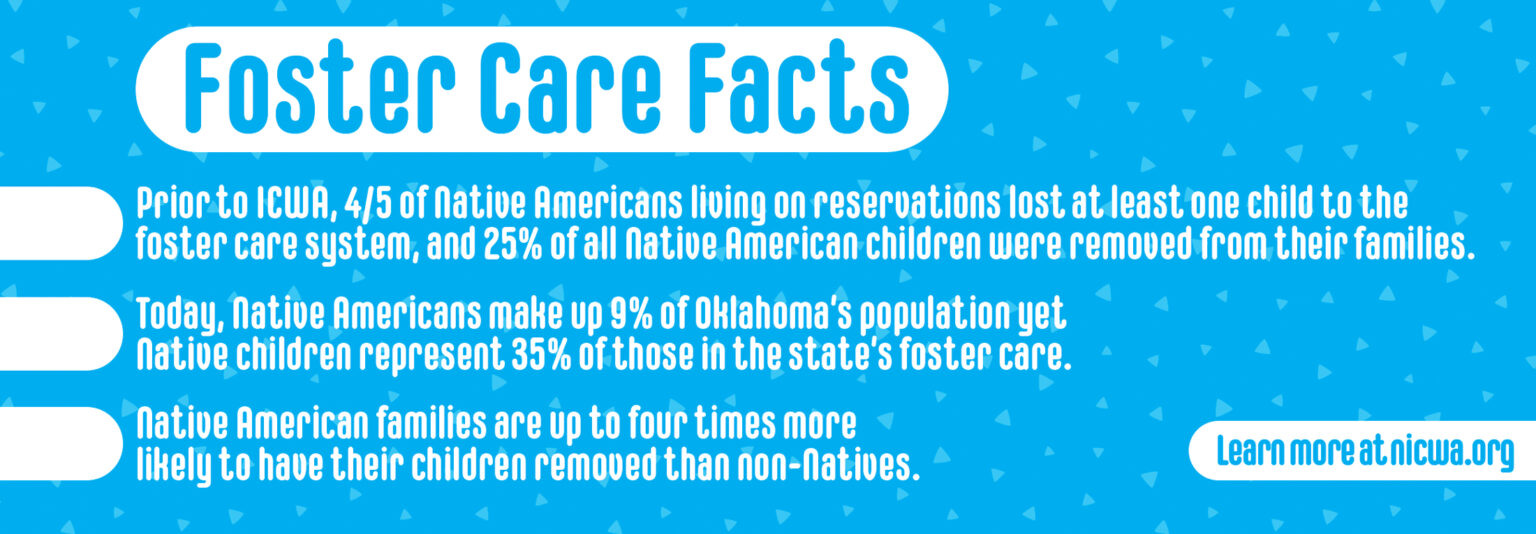 Foster Care Facts

Prior to ICWA, 4/5 of Native Americans living on reservations lost at least one child to the foster care system, and 25% of all Native American children were removed from their families.

Today, Native Americans make up 9% of Oklahoma's population yet Native children represent 35% of those in the state's foster care.

Native American families are up to four times more likely to have their children removed than non-Natives.

Learn more at nicwa.org